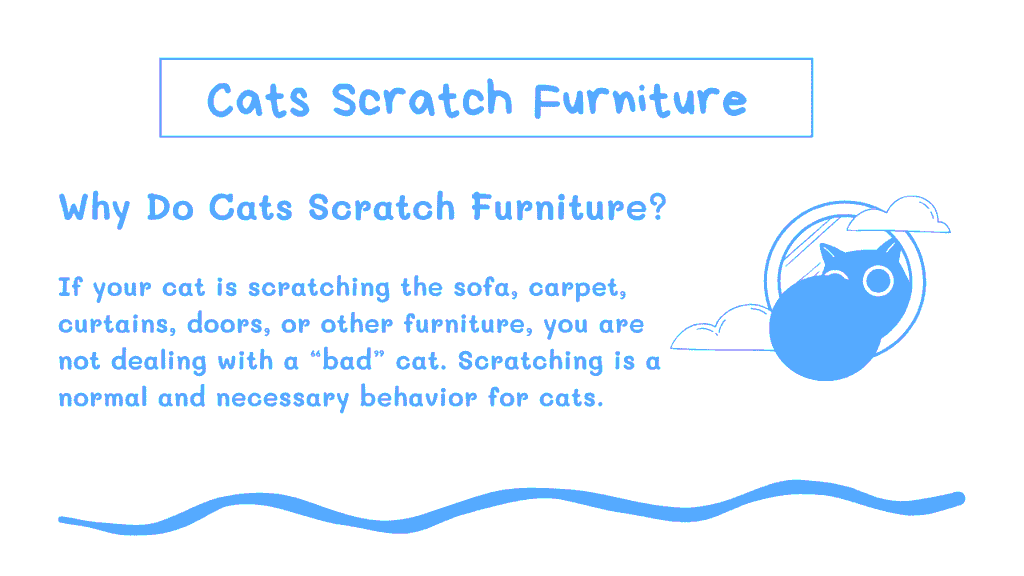 Cats Scratch Furniture

Why Do Cats Scratch Furniture?

If your cat is scratching the sofa, carpet, curtains, doors, or other furniture, you are not dealing with a “bad” cat. Scratching is a normal and necessary behavior for cats.